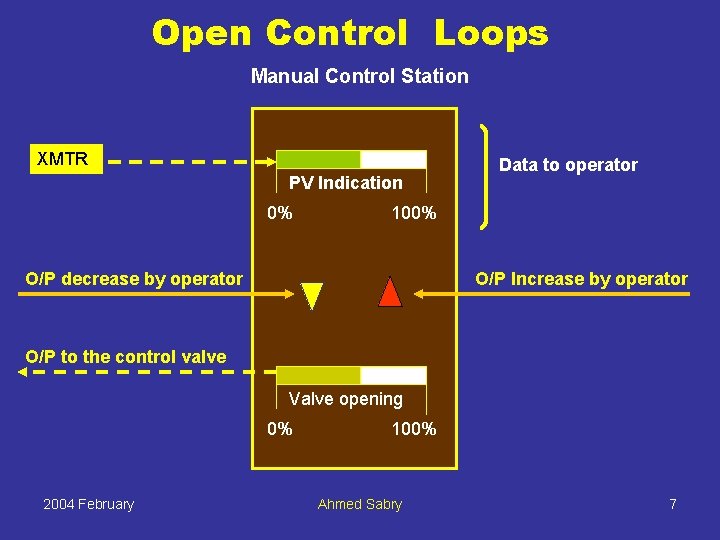 Open Control Loops

Manual Control Station

XMTR

PV Indication

0%

100%

Data to operator

O/P decrease by operator

O/P Increase by operator

O/P to the control valve

Valve opening

0%

100%

2004 February

Ahmed Sabry

7